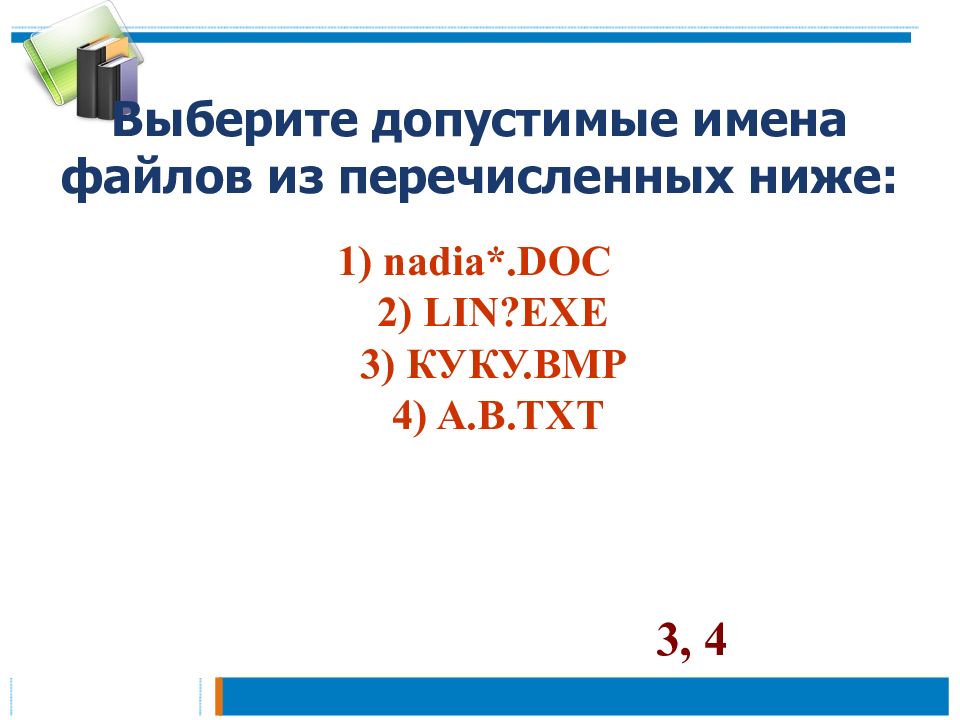 Выберите допустимые имена файлов из перечисленных ниже:

1) nadia*.DOC
2) LIN?EXE
3) КУКУ.BMP
4) A.B.TXT

3, 4